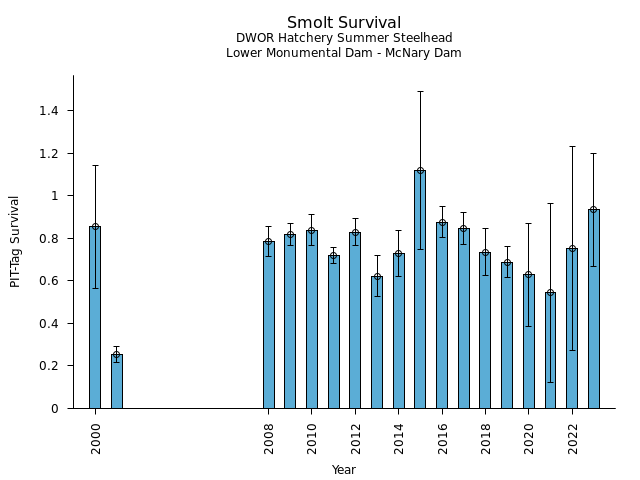 Smolt Survival
DWOR Hatchery Summer Steelhead
Lower Monumental Dam - McNary Dam

PIT-Tag Survival

1.4
1.2
1
0.8
0.6
0.4
0.2
0

2000
2008
2010
2012
2014
2016
2018
2020
2022

Year